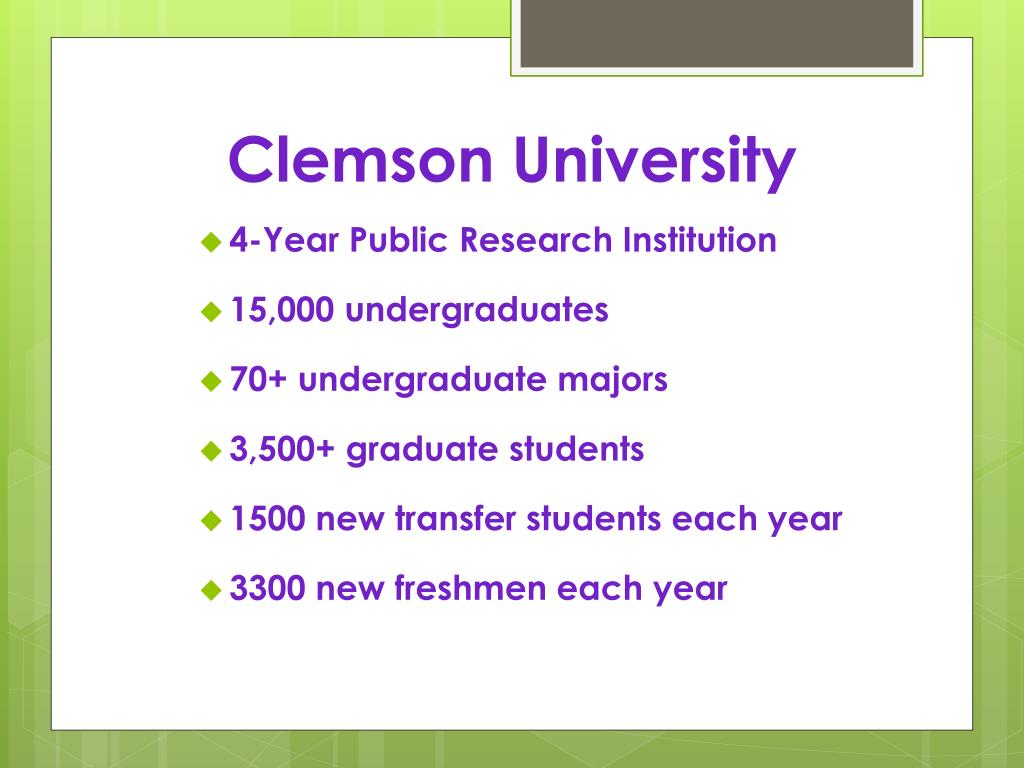 Clemson University

4-Year Public Research Institution

15,000 undergraduates

70+ undergraduate majors

3,500+ graduate students

1500 new transfer students each year

3300 new freshmen each year